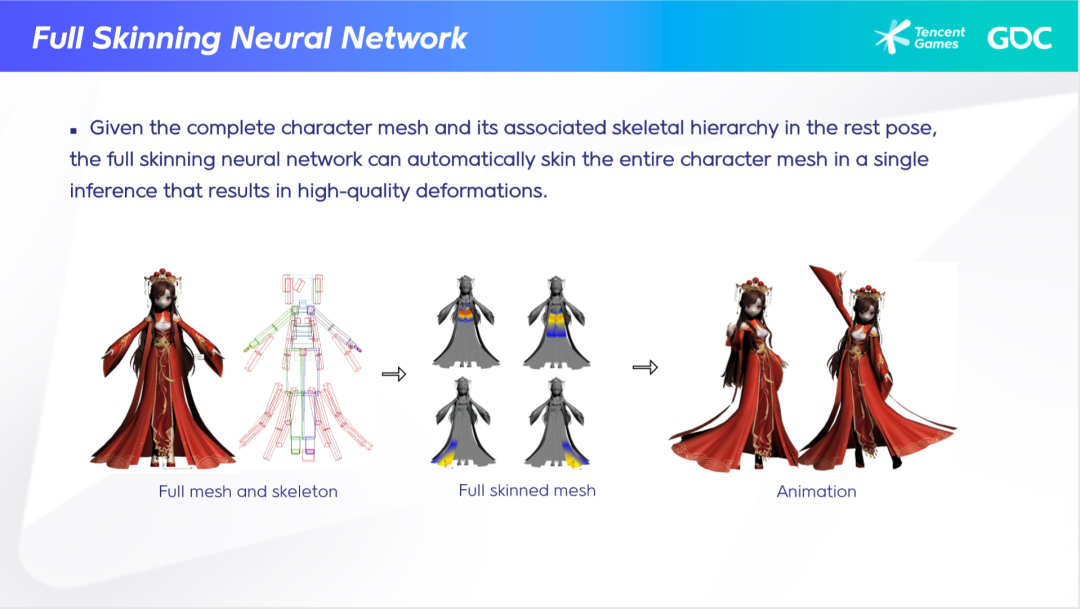 Full Skinning Neural Network

Tencent Games GDC

▪ Given the complete character mesh and its associated skeletal hierarchy in the rest pose, the full skinning neural network can automatically skin the entire character mesh in a single inference that results in high-quality deformations.

Full mesh and skeleton

Full skinned mesh

Animation